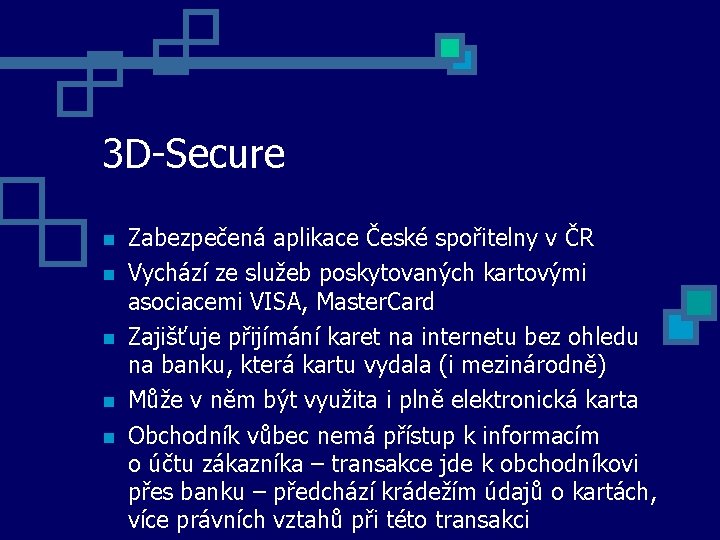 3D-Secure

- Zabezpečená aplikace České spořitelny v ČR
- Vychází ze služeb poskytovaných kartovými asociacemi VISA, MasterCard
- Zajišťuje přijímání karet na internetu bez ohledu na banku, která kartu vydala (i mezinárodně)
- Může v něm být využita i plně elektronická karta
- Obchodník vůbec nemá přístup k informacím o účtu zákazníka – transakce jde k obchodníkovi přes banku – předchází krádežím údajů o kartách, více právních vztahů při této transakci